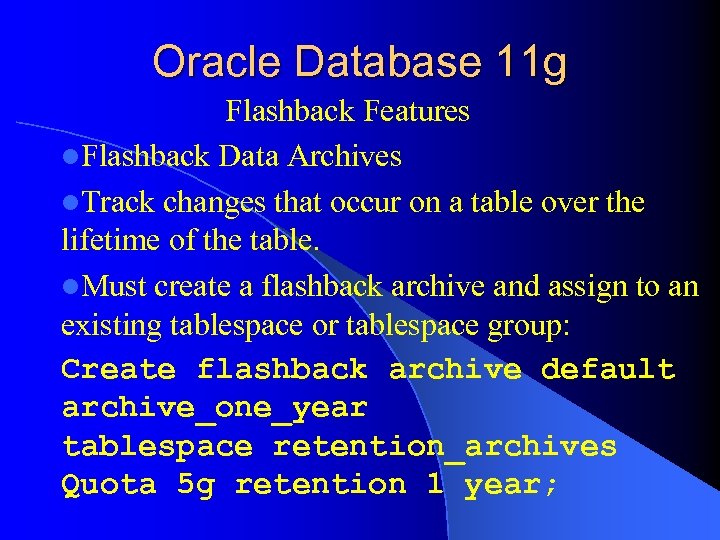 Oracle Database 11g

Flashback Features

Flashback Data Archives

Track changes that occur on a table over the lifetime of the table.

Must create a flashback archive and assign to an existing tablespace or tablespace group:

Create flashback archive default
archive_one_year
tablespace retention_archives
Quota 5g retention 1 year;